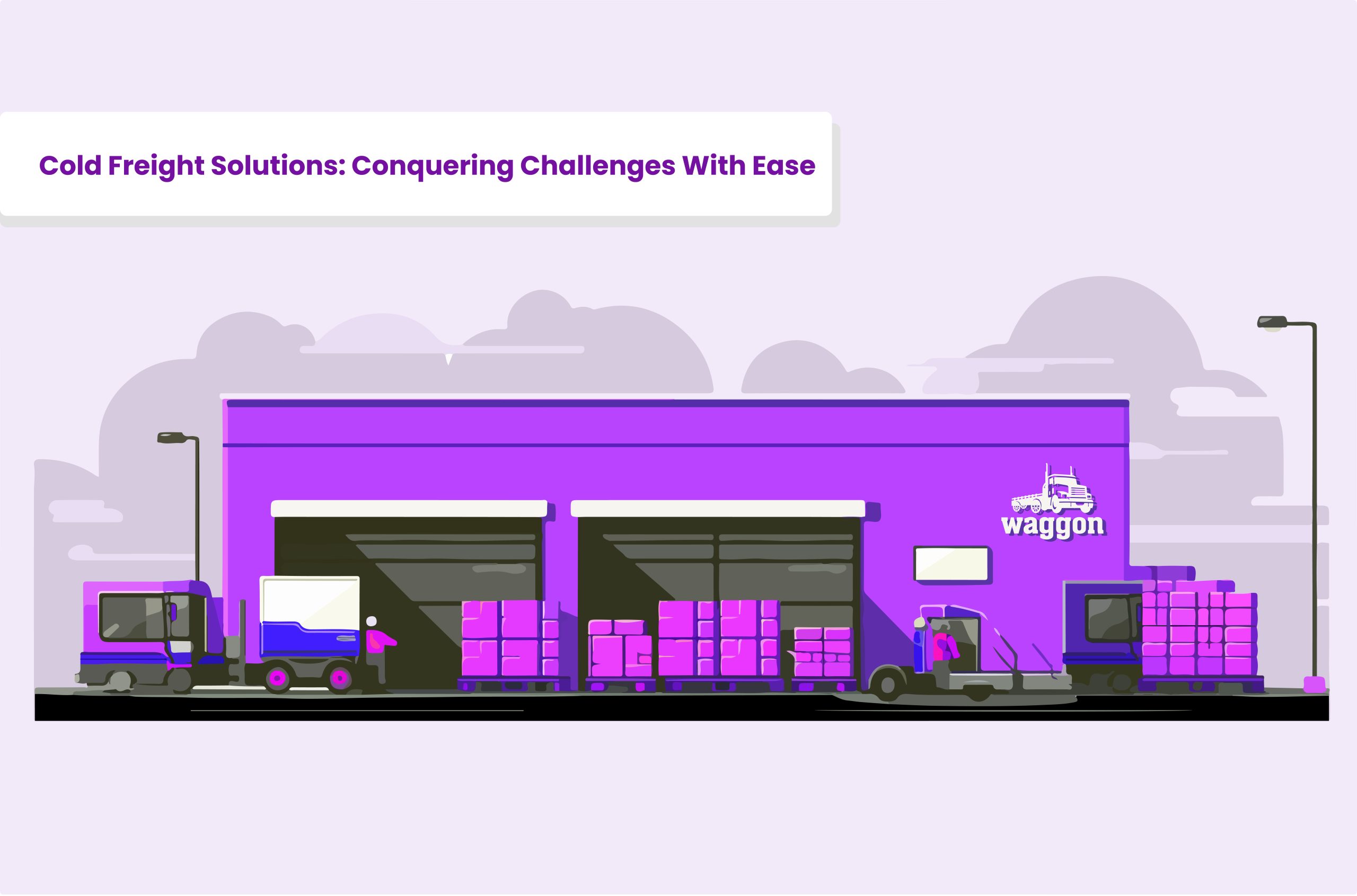 Cold Freight Solutions: Conquering Challenges With Ease

waggon